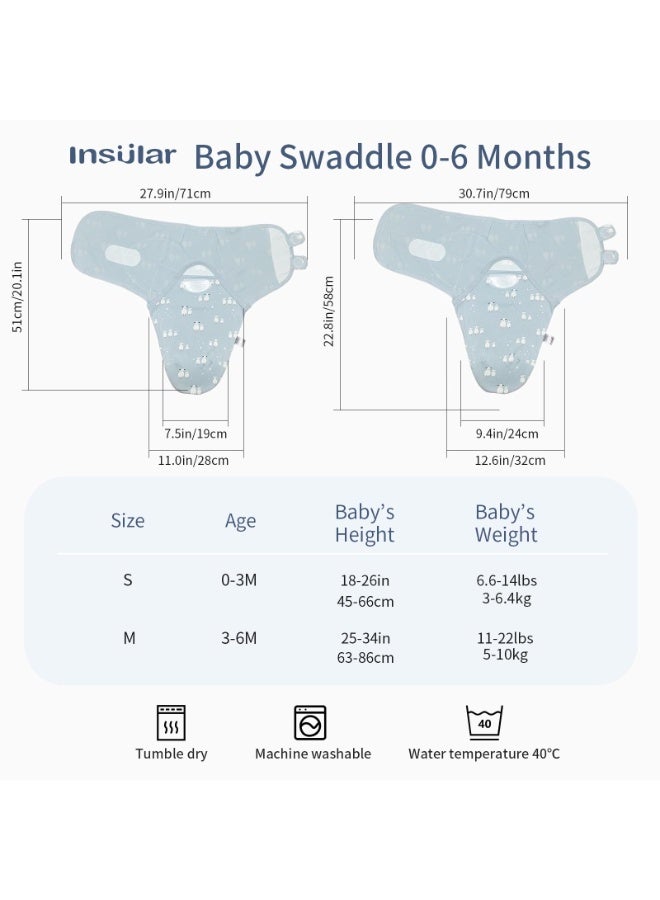 Insular Baby Swaddle 0-6 Months

27.9in/71cm

51cm/20.1in

7.5in/19cm

11.0in/28cm

30.7in/79cm

22.8in/58cm

9.4in/24cm

12.6in/32cm

| Size | Age | Baby's Height | Baby's Weight |
|---|---|---|---|
| S | 0-3M | 18-26in 45-66cm | 6.6-14lbs 3-6.4kg |
| M | 3-6M | 25-34in 63-86cm | 11-22lbs 5-10kg |

Tumble dry

Machine washable

40

Water temperature 40°C